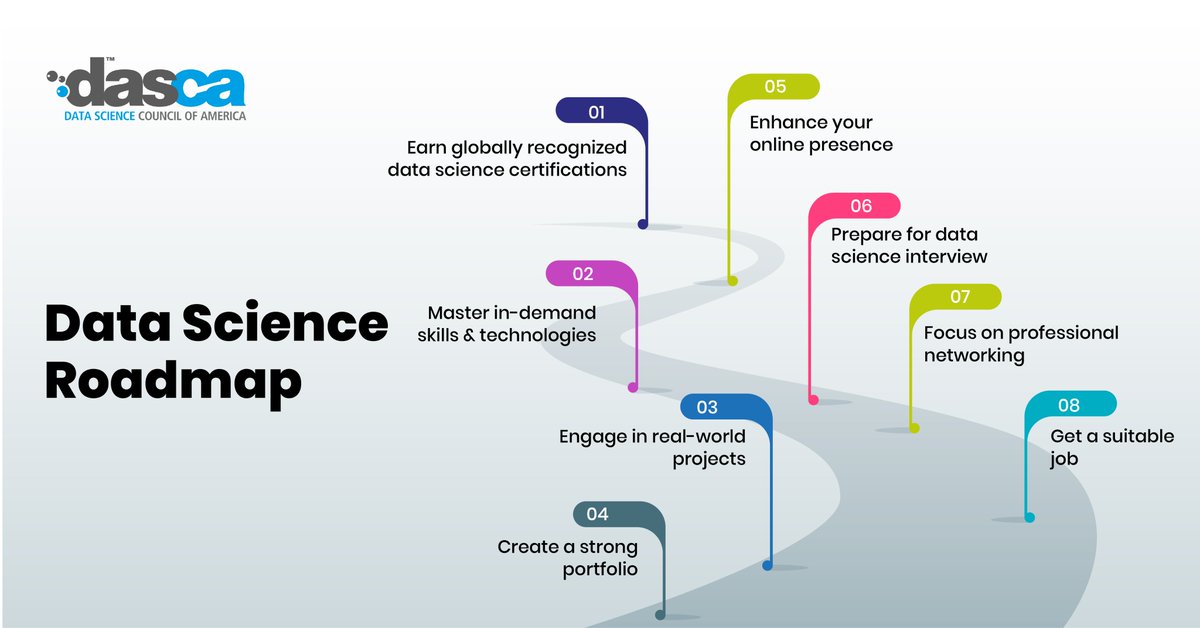 dasca™
DATA SCIENCE COUNCIL OF AMERICA

Data Science Roadmap

01
Earn globally recognized data science certifications

02
Master in-demand skills & technologies

03
Engage in real-world projects

04
Create a strong portfolio

05
Enhance your online presence

06
Prepare for data science interview

07
Focus on professional networking

08
Get a suitable job